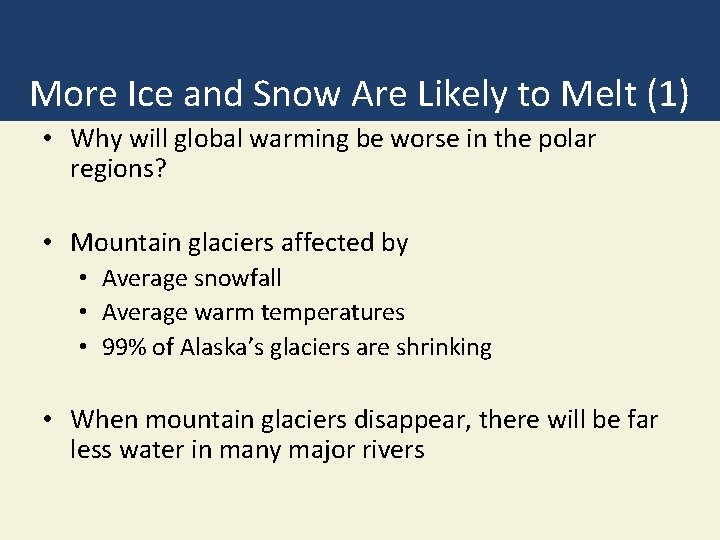 More Ice and Snow Are Likely to Melt (1)

• Why will global warming be worse in the polar regions?

• Mountain glaciers affected by
  • Average snowfall
  • Average warm temperatures
  • 99% of Alaska's glaciers are shrinking

• When mountain glaciers disappear, there will be far less water in many major rivers